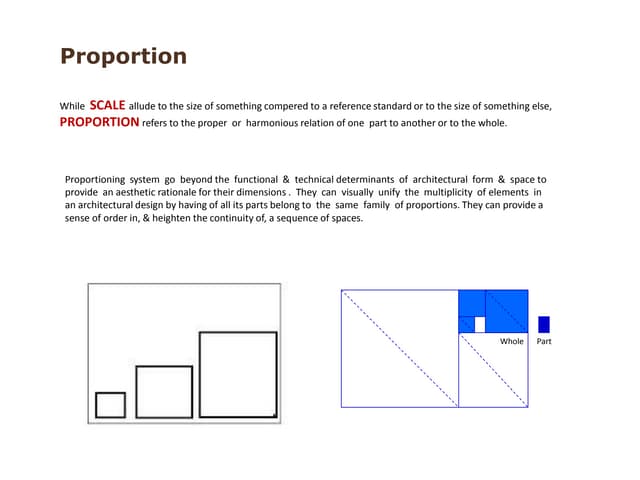 Proportion

While SCALE allude to the size of something compered to a reference standard or to the size of something else, PROPORTION refers to the proper or harmonious relation of one part to another or to the whole.

Proportioning system go beyond the functional & technical determinants of architectural form & space to provide an aesthetic rationale for their dimensions . They can visually unify the multiplicity of elements in an architectural design by having of all its parts belong to the same family of proportions. They can provide a sense of order in, & heighten the continuity of, a sequence of spaces.

Whole

Part